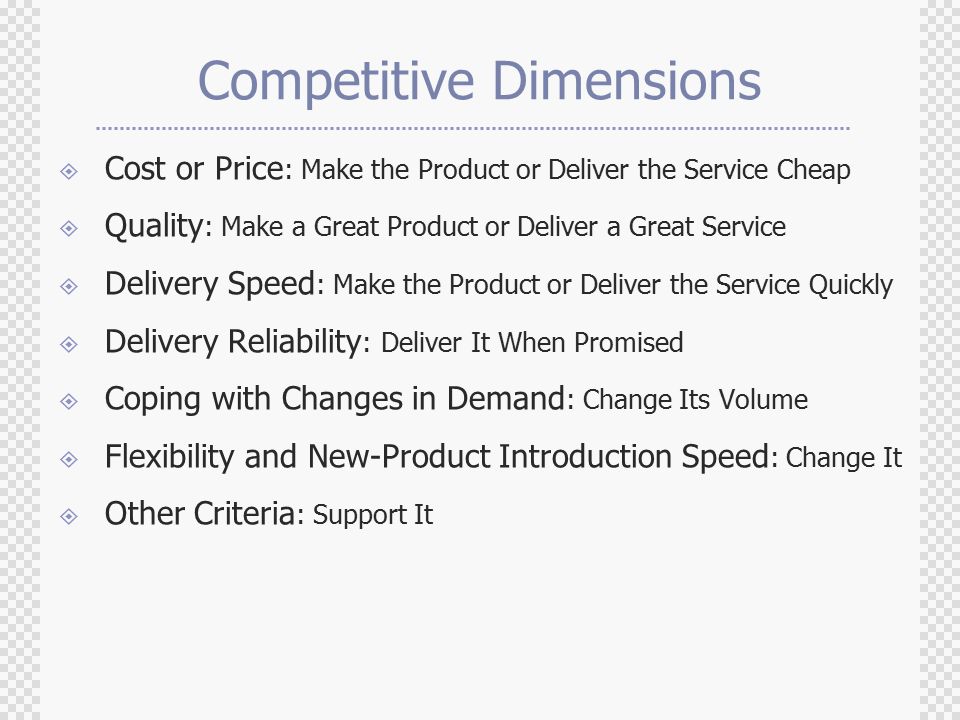 Competitive Dimensions

Cost or Price: Make the Product or Deliver the Service Cheap

Quality: Make a Great Product or Deliver a Great Service

Delivery Speed: Make the Product or Deliver the Service Quickly

Delivery Reliability: Deliver It When Promised

Coping with Changes in Demand: Change Its Volume

Flexibility and New-Product Introduction Speed: Change It

Other Criteria: Support It